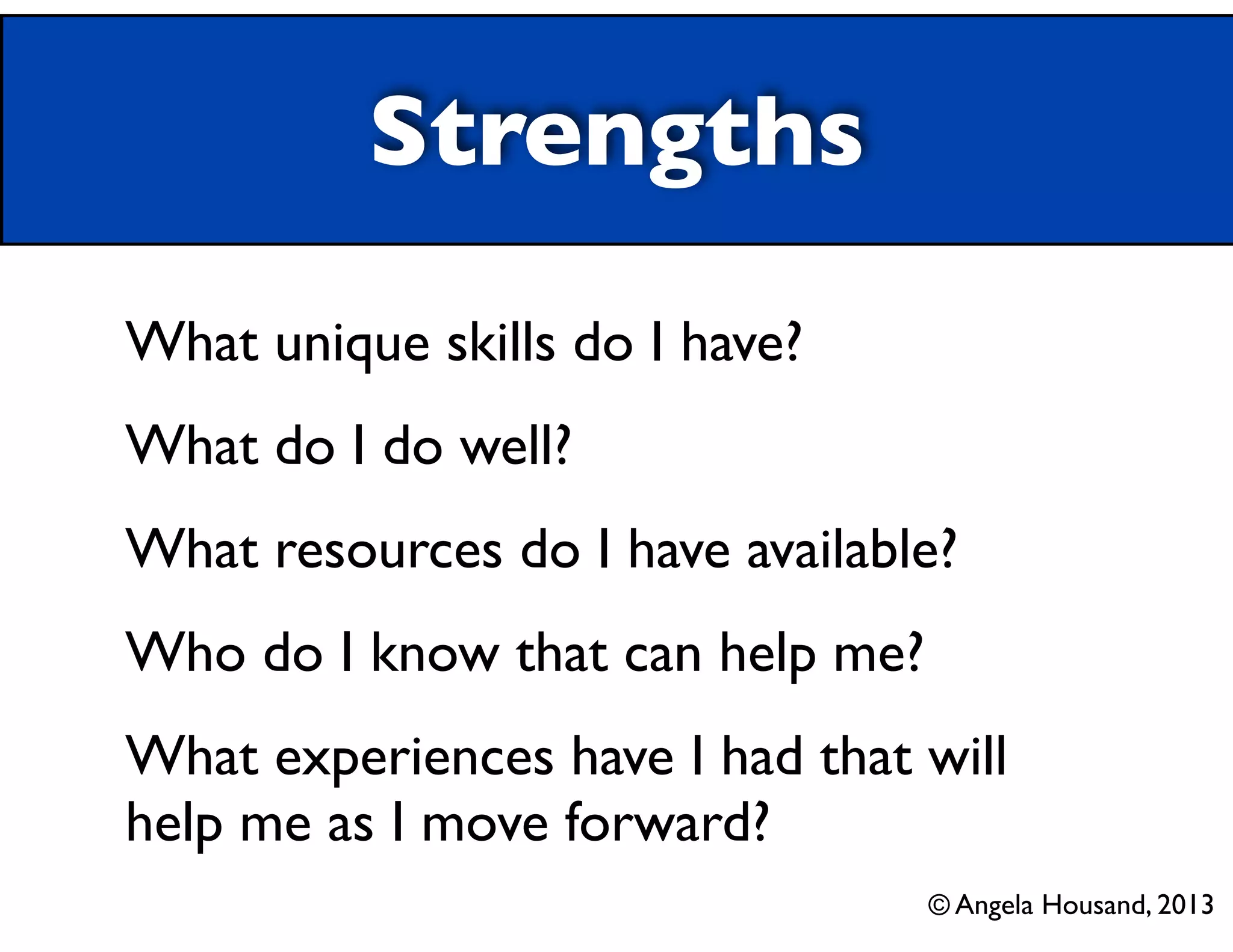 Strengths

What unique skills do I have?

What do I do well?

What resources do I have available?

Who do I know that can help me?

What experiences have I had that will help me as I move forward?

© Angela Housand, 2013